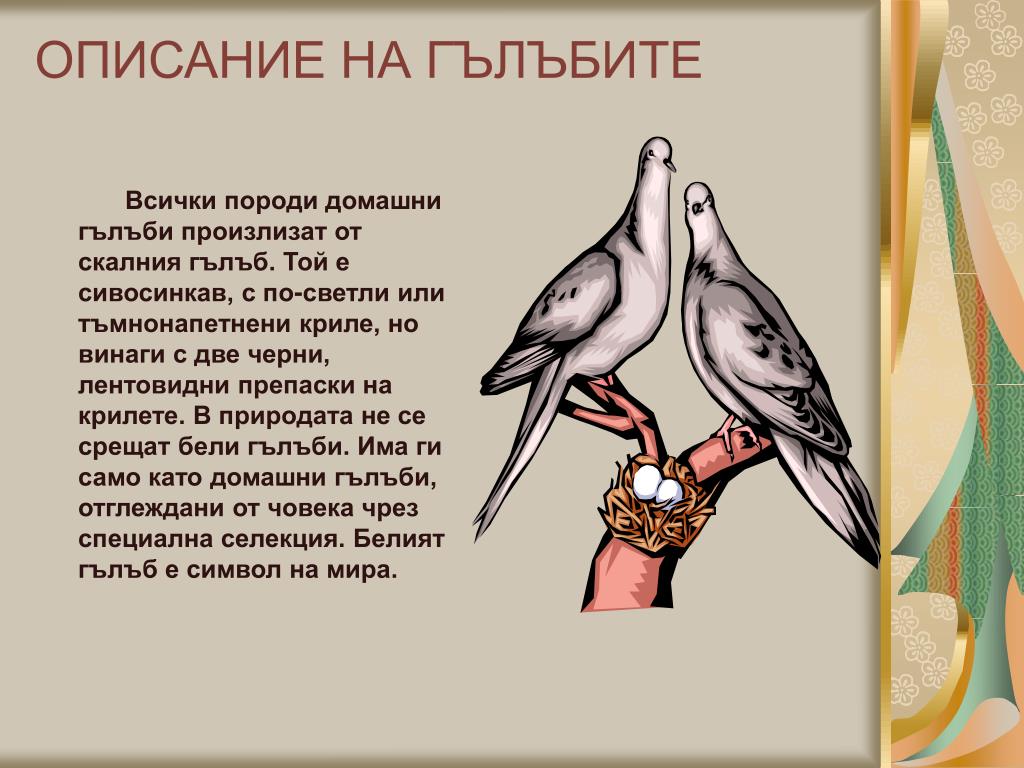 ОПИСАНИЕ НА ГЪЛЪБИТЕ

Всички породи домашни гълъби произлизат от скалния гълъб. Той е сивосинкав, с по-светли или тъмнонапетнени криле, но винаги с две черни, лентовидни препаски на крилете. В природата не се срещат бели гълъби. Има ги само като домашни гълъби, отглеждани от човека чрез специална селекция. Белият гълъб е символ на мира.